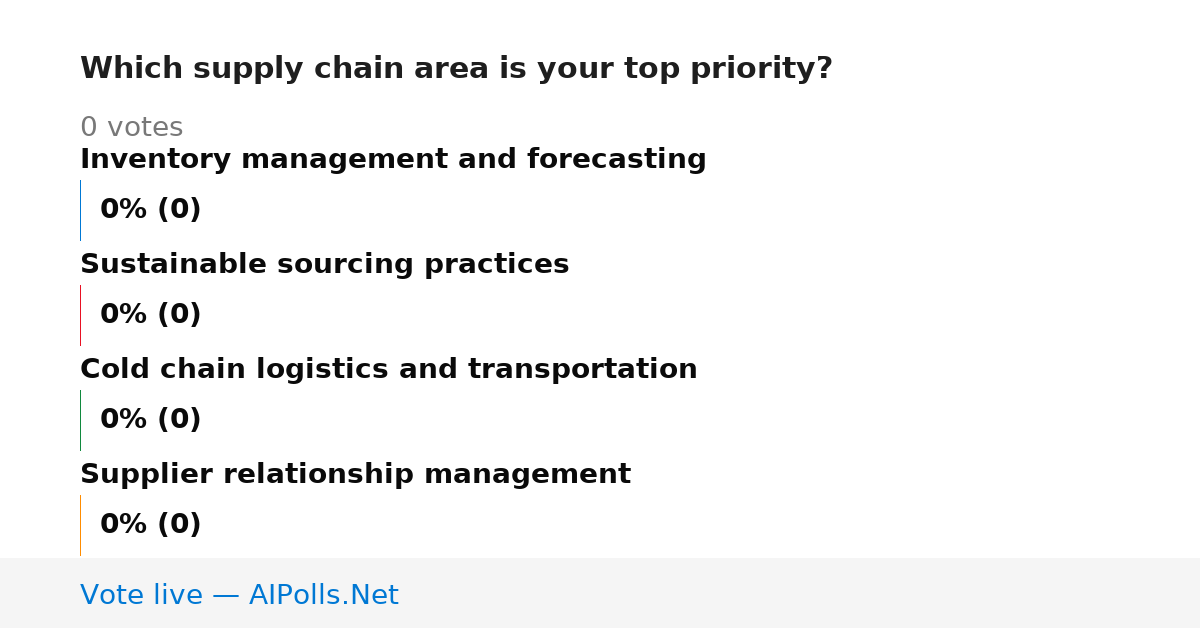 Which supply chain area is your top priority?

0 votes

Inventory management and forecasting

0% (0)

Sustainable sourcing practices

0% (0)

Cold chain logistics and transportation

0% (0)

Supplier relationship management

0% (0)

Vote live — AIPolls.Net